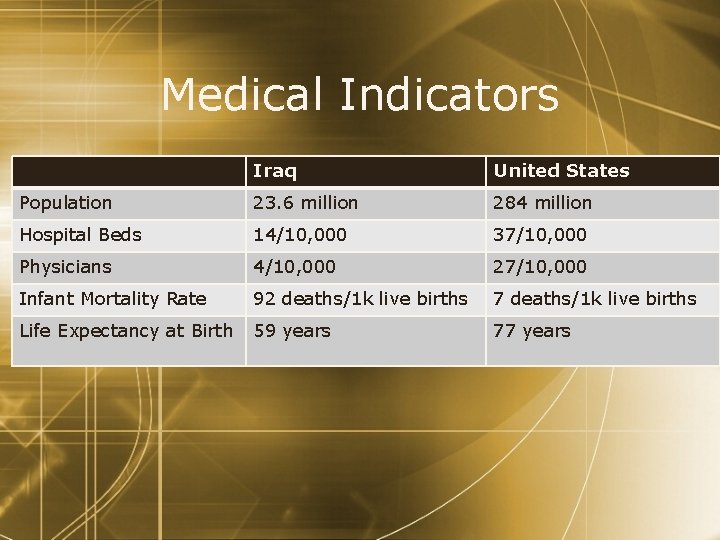 Medical Indicators

| | Iraq | United States |
|---|---|---|
| Population | 23.6 million | 284 million |
| Hospital Beds | 14/10,000 | 37/10,000 |
| Physicians | 4/10,000 | 27/10,000 |
| Infant Mortality Rate | 92 deaths/1k live births | 7 deaths/1k live births |
| Life Expectancy at Birth | 59 years | 77 years |